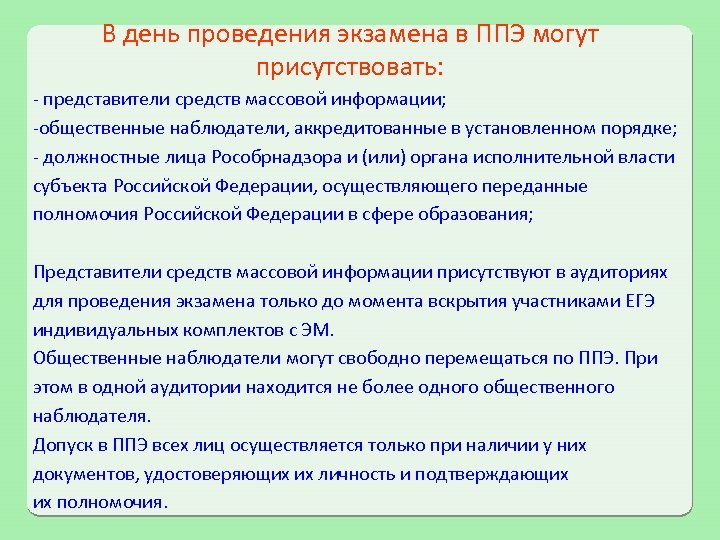 В день проведения экзамена в ППЭ могут присутствовать:

- представители средств массовой информации;
-общественные наблюдатели, аккредитованные в установленном порядке;
- должностные лица Рособрнадзора и (или) органа исполнительной власти субъекта Российской Федерации, осуществляющего переданные полномочия Российской Федерации в сфере образования;

Представители средств массовой информации присутствуют в аудиториях для проведения экзамена только до момента вскрытия участниками ЕГЭ индивидуальных комплектов с ЭМ.
Общественные наблюдатели могут свободно перемещаться по ППЭ. При этом в одной аудитории находится не более одного общественного наблюдателя.
Допуск в ППЭ всех лиц осуществляется только при наличии у них документов, удостоверяющих их личность и подтверждающих их полномочия.